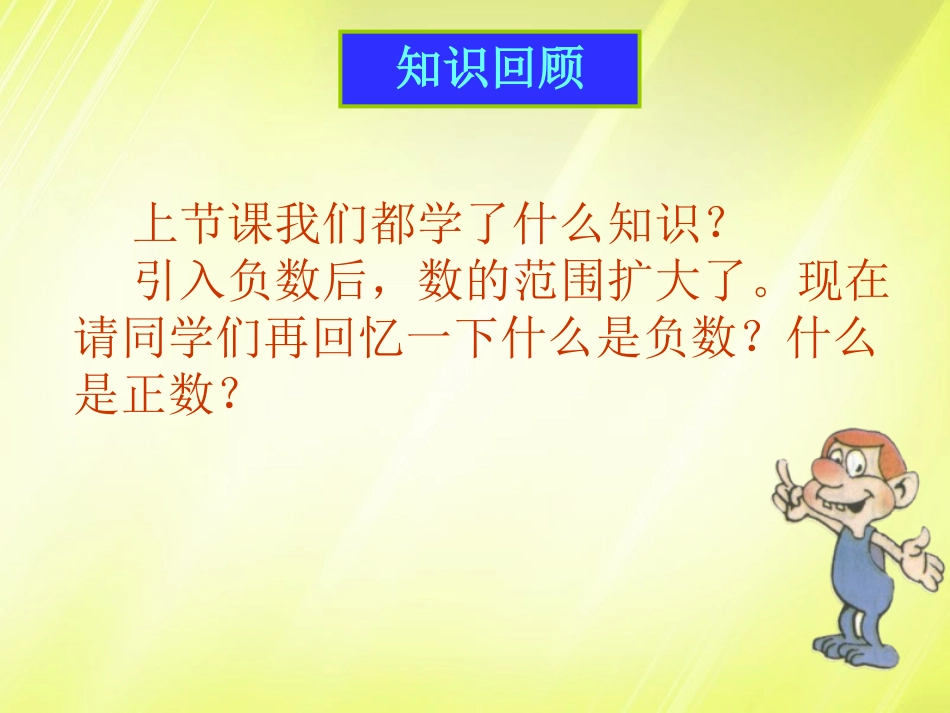 知识回顾

上节课我们都学了什么知识？

引入负数后，数的范围扩大了。现在请同学们再回忆一下什么是负数？什么是正数？